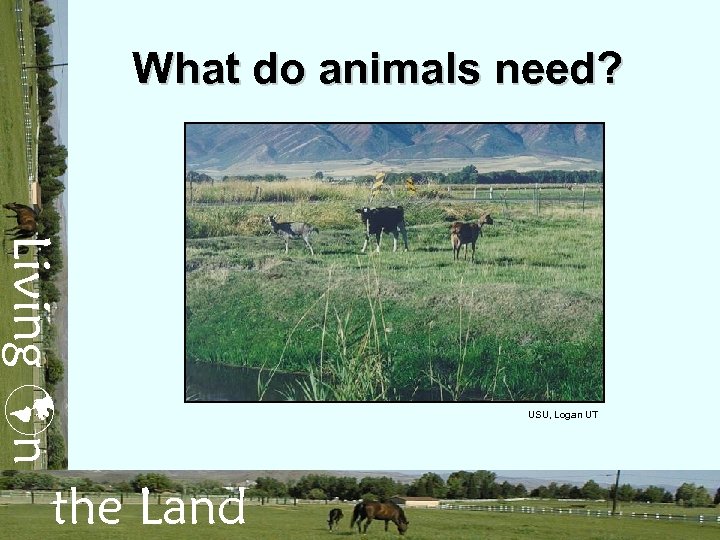 What do animals need?

USU, Logan UT

Living on the Land